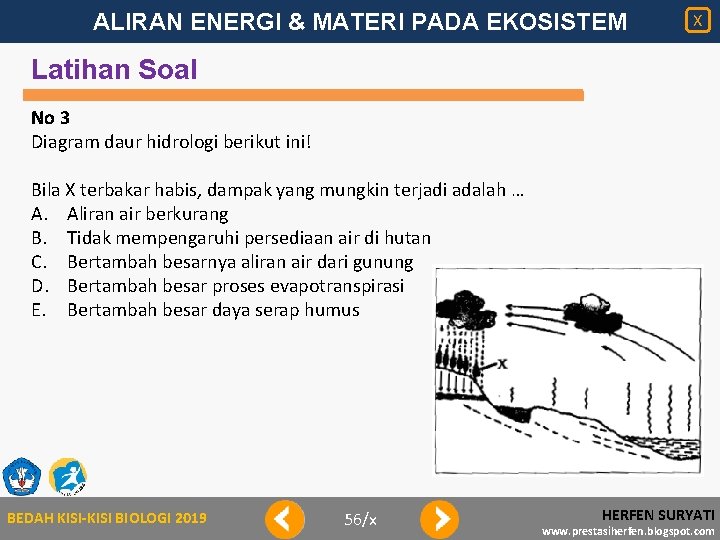 ALIRAN ENERGI & MATERI PADA EKOSISTEM

X

Latihan Soal

No 3
Diagram daur hidrologi berikut ini!

Bila X terbakar habis, dampak yang mungkin terjadi adalah …
A. Aliran air berkurang
B. Tidak mempengaruhi persediaan air di hutan
C. Bertambah besarnya aliran air dari gunung
D. Bertambah besar proses evapotranspirasi
E. Bertambah besar daya serap humus

X

BEDAH KISI-KISI BIOLOGI 2019

56/x

HERFEN SURYATI
www.prestasiherfen.blogspot.com